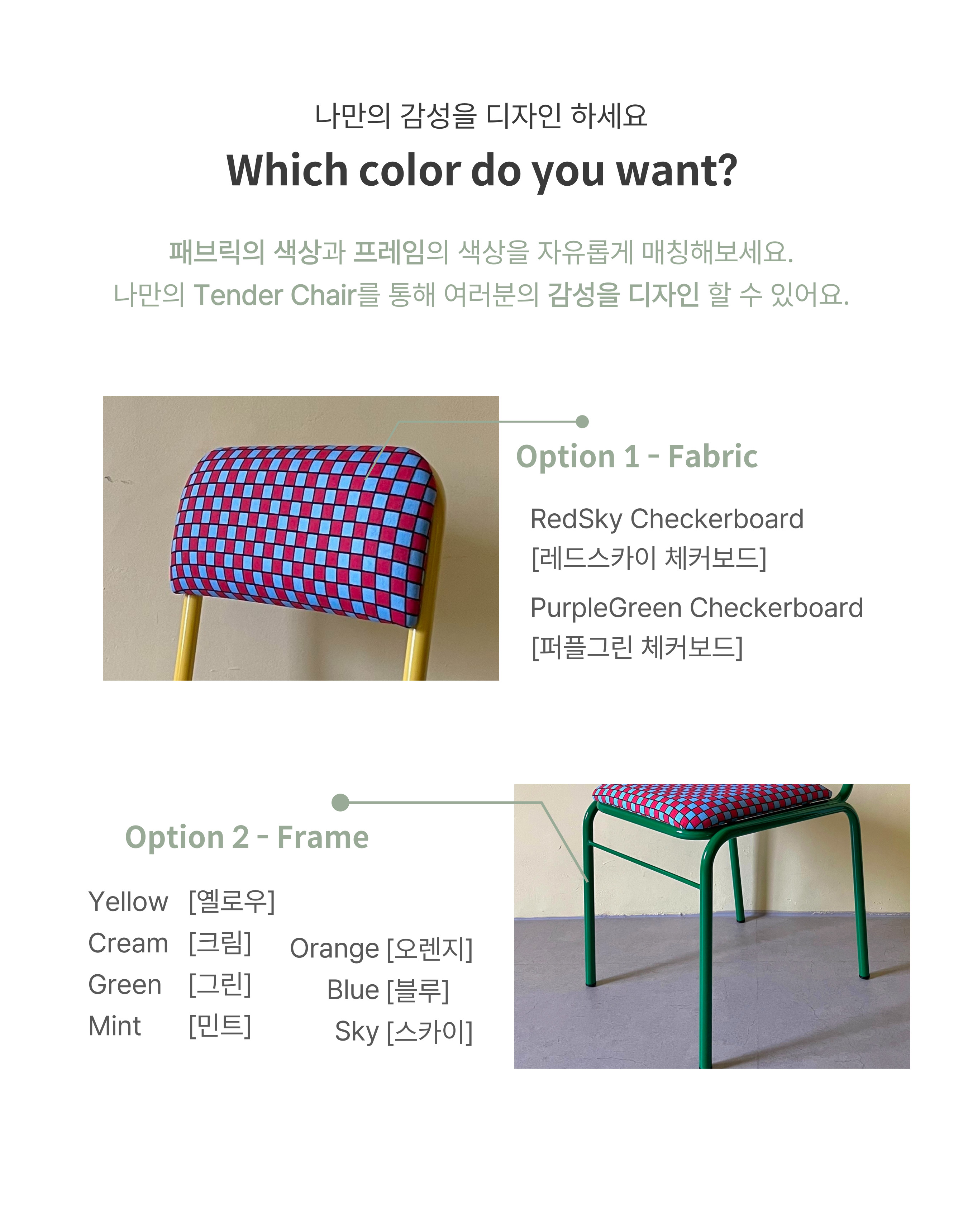 나만의 감성을 디자인 하세요

Which color do you want?

패브릭의 색상과 프레임의 색상을 자유롭게 매칭해보세요.
나만의 Tender Chair를 통해 여러분의 감성을 디자인 할 수 있어요.

Option 1 - Fabric

RedSky Checkerboard
[레드스카이 체커보드]

PurpleGreen Checkerboard
[퍼플그린 체커보드]

Option 2 - Frame

Yellow [옐로우]
Cream [크림]
Green [그린]
Mint [민트]

Orange [오렌지]
Blue [블루]
Sky [스카이]